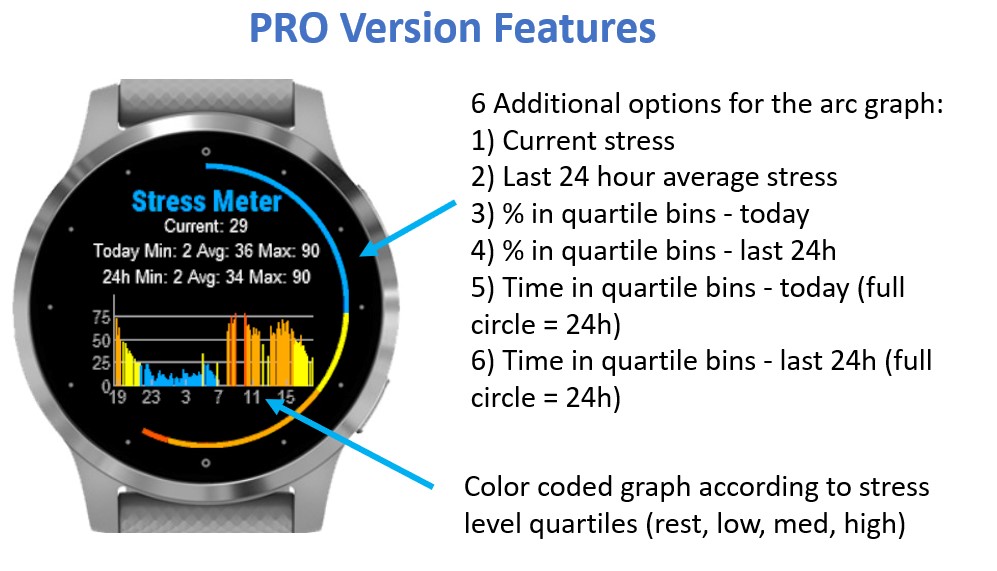 PRO Version Features

Stress Meter
Current: 29
Today Min: 2 Avg: 36 Max: 90
24h Min: 2 Avg: 34 Max: 90

75
50
25
0
19 23 3 7 11 15

6 Additional options for the arc graph:
1) Current stress
2) Last 24 hour average stress
3) % in quartile bins - today
4) % in quartile bins - last 24h
5) Time in quartile bins - today (full circle = 24h)
6) Time in quartile bins - last 24h (full circle = 24h)

Color coded graph according to stress level quartiles (rest, low, med, high)